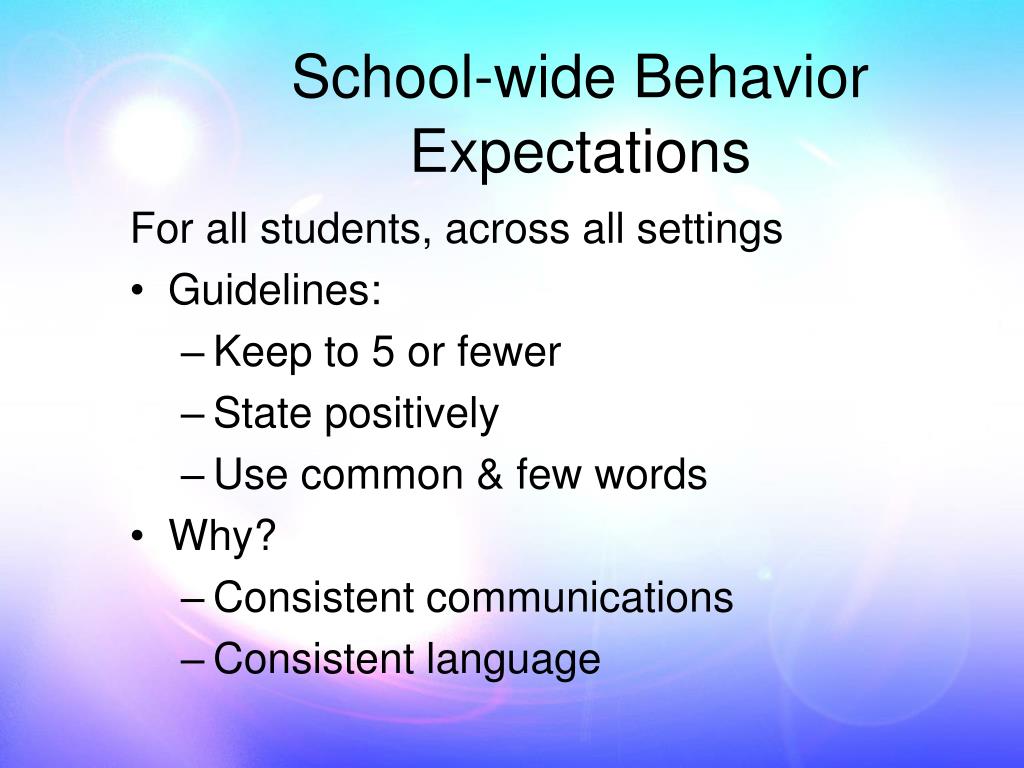 School-wide Behavior Expectations

For all students, across all settings

• Guidelines:
  – Keep to 5 or fewer
  – State positively
  – Use common & few words
• Why?
  – Consistent communications
  – Consistent language